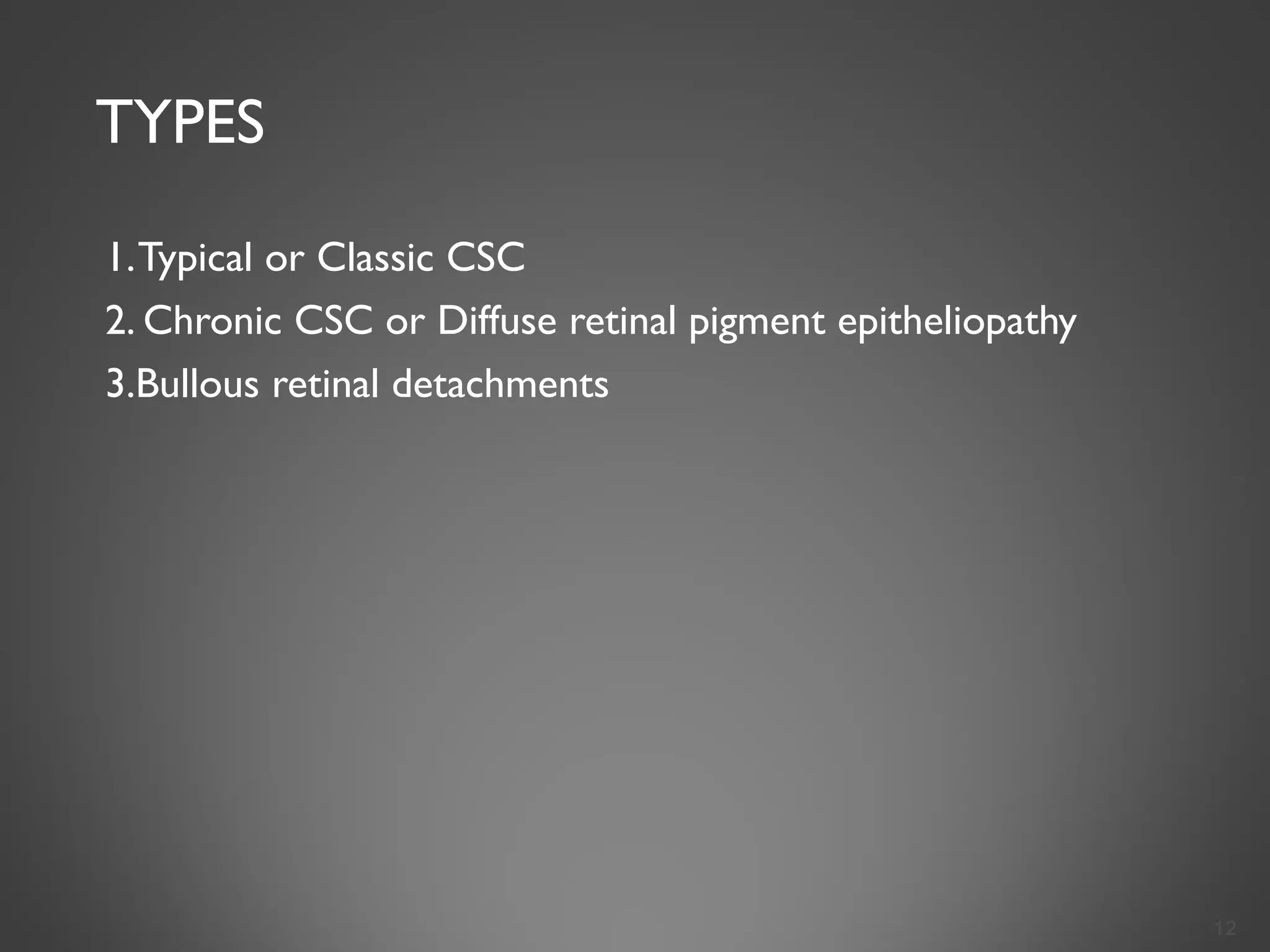 TYPES

1. Typical or Classic CSC

2. Chronic CSC or Diffuse retinal pigment epitheliopathy

3.Bullous retinal detachments

12